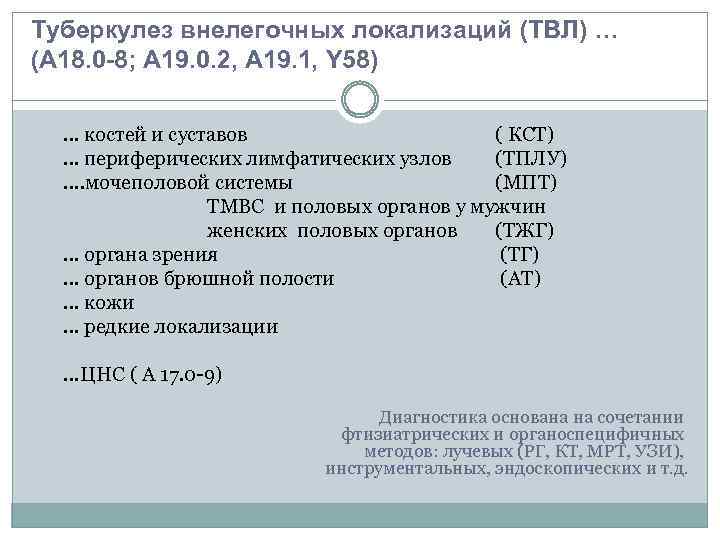 Туберкулез внелегочных локализаций (ТВЛ) … (А18.0-8; А19.0.2, А19.1, Y58)

… костей и суставов ( КСТ)
… периферических лимфатических узлов (ТПЛУ)
….мочеполовой системы (МПТ)
ТМВС и половых органов у мужчин
женских половых органов (ТЖГ)
… органа зрения (ТГ)
… органов брюшной полости (АТ)
… кожи
… редкие локализации

…ЦНС ( А 17.0-9)

Диагностика основана на сочетании фтизиатрических и органоспецифичных методов: лучевых (РГ, КТ, МРТ, УЗИ), инструментальных, эндоскопических и т.д.